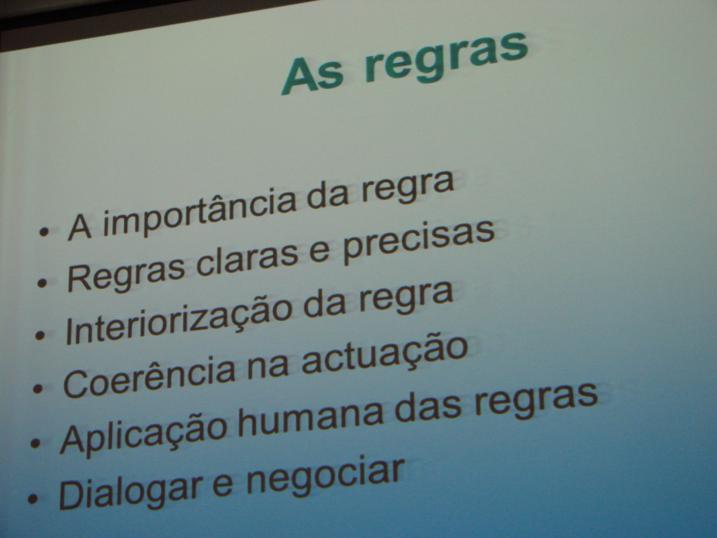 As regras

• A importância da regra
• Regras claras e precisas
• Interiorização da regra
• Coerência na actuação
• Aplicação humana das regras
• Dialogar e negociar